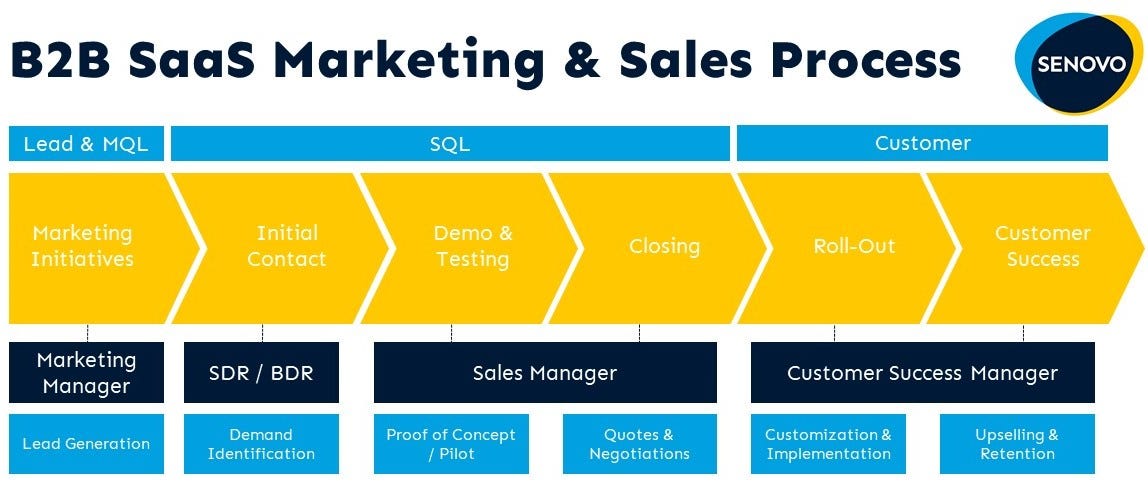 B2B SaaS Marketing & Sales Process

SENOVO

Lead & MQL

SQL

Customer

Marketing Initiatives

Initial Contact

Demo & Testing

Closing

Roll-Out

Customer Success

Marketing Manager

SDR / BDR

Sales Manager

Customer Success Manager

Lead Generation

Demand Identification

Proof of Concept / Pilot

Quotes & Negotiations

Customization & Implementation

Upselling & Retention